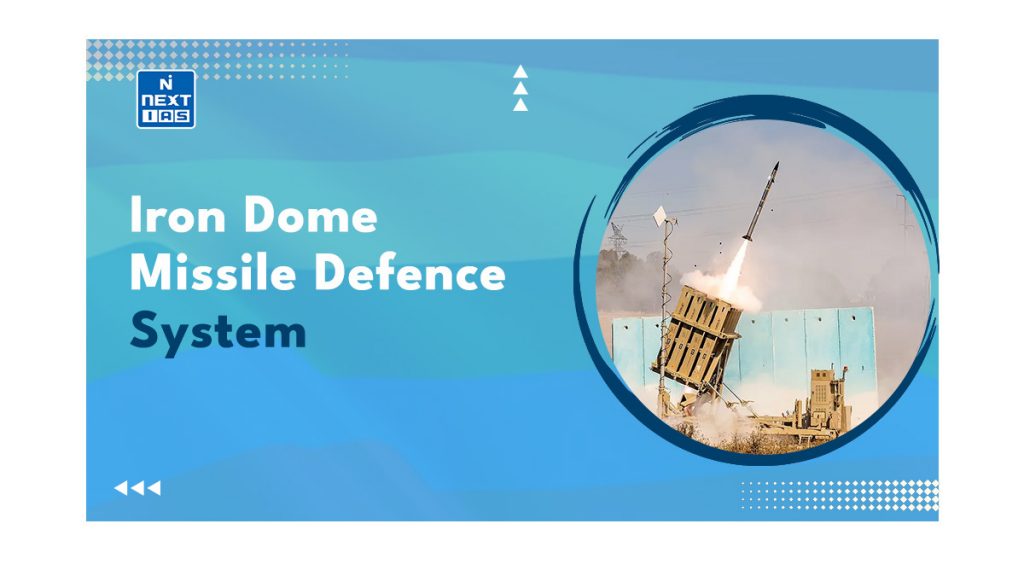 NEXT IAS

Iron Dome Missile Defence System